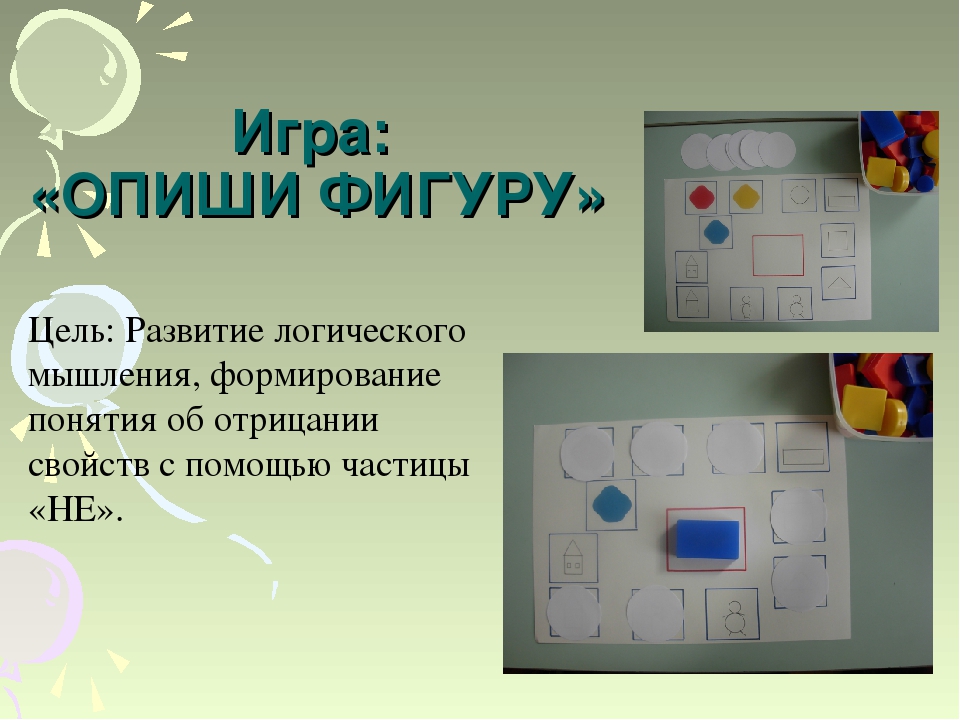 Игра:
«ОПИШИ ФИГУРУ»

Цель: Развитие логического мышления, формирование понятия об отрицании свойств с помощью частицы «НЕ».